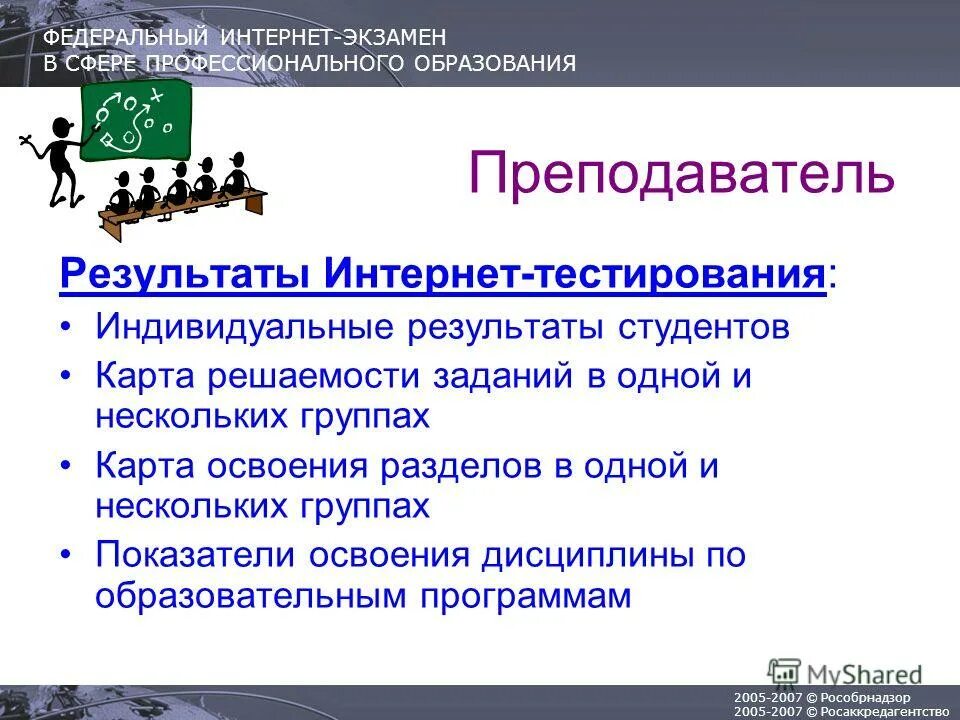 ФЕДЕРАЛЬНЫЙ ИНТЕРНЕТ-ЭКЗАМЕН
В СФЕРЕ ПРОФЕССИОНАЛЬНОГО ОБРАЗОВАНИЯ

Преподаватель

Результаты Интернет-тестирования:

• Индивидуальные результаты студентов
• Карта решаемости заданий в одной и нескольких группах
• Карта освоения разделов в одной и нескольких группах
• Показатели освоения дисциплины по образовательным программам

MyShared

2005-2007 © Рособрнадзор
2005-2007 © Росаккредагентство